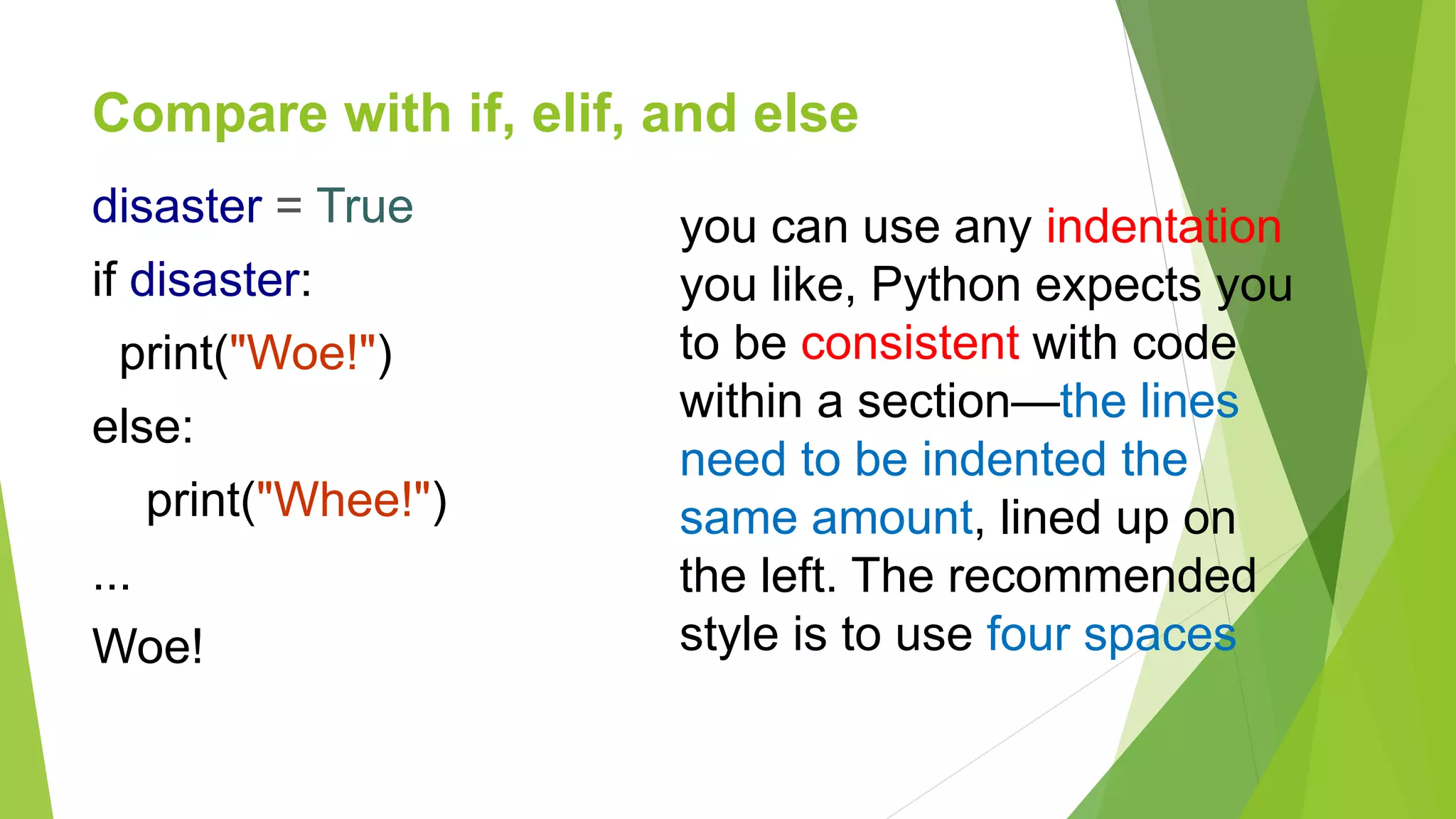 Compare with if, elif, and else

disaster = True

if disaster:

print("Woe!")

else:

print("Whee!")

...

Woe!

you can use any indentation you like, Python expects you to be consistent with code within a section—the lines need to be indented the same amount, lined up on the left. The recommended style is to use four spaces